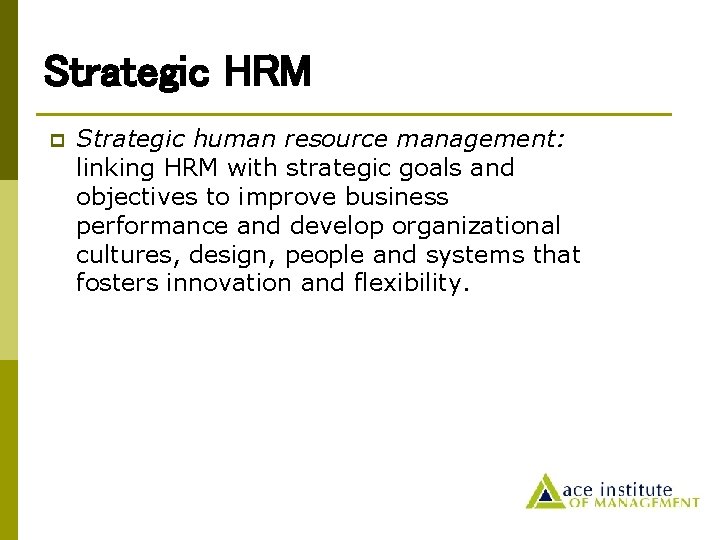 Strategic HRM

Strategic human resource management: linking HRM with strategic goals and objectives to improve business performance and develop organizational cultures, design, people and systems that fosters innovation and flexibility.

ace institute
OF MANAGEMENT